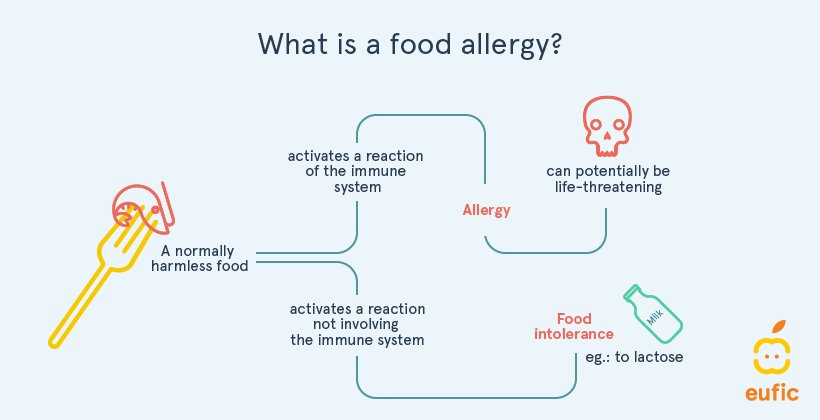 What is a food allergy?

A normally harmless food

activates a reaction of the immune system

Allergy

can potentially be life-threatening

activates a reaction not involving the immune system

Food intolerance

Milk

eg.: to lactose

eufic